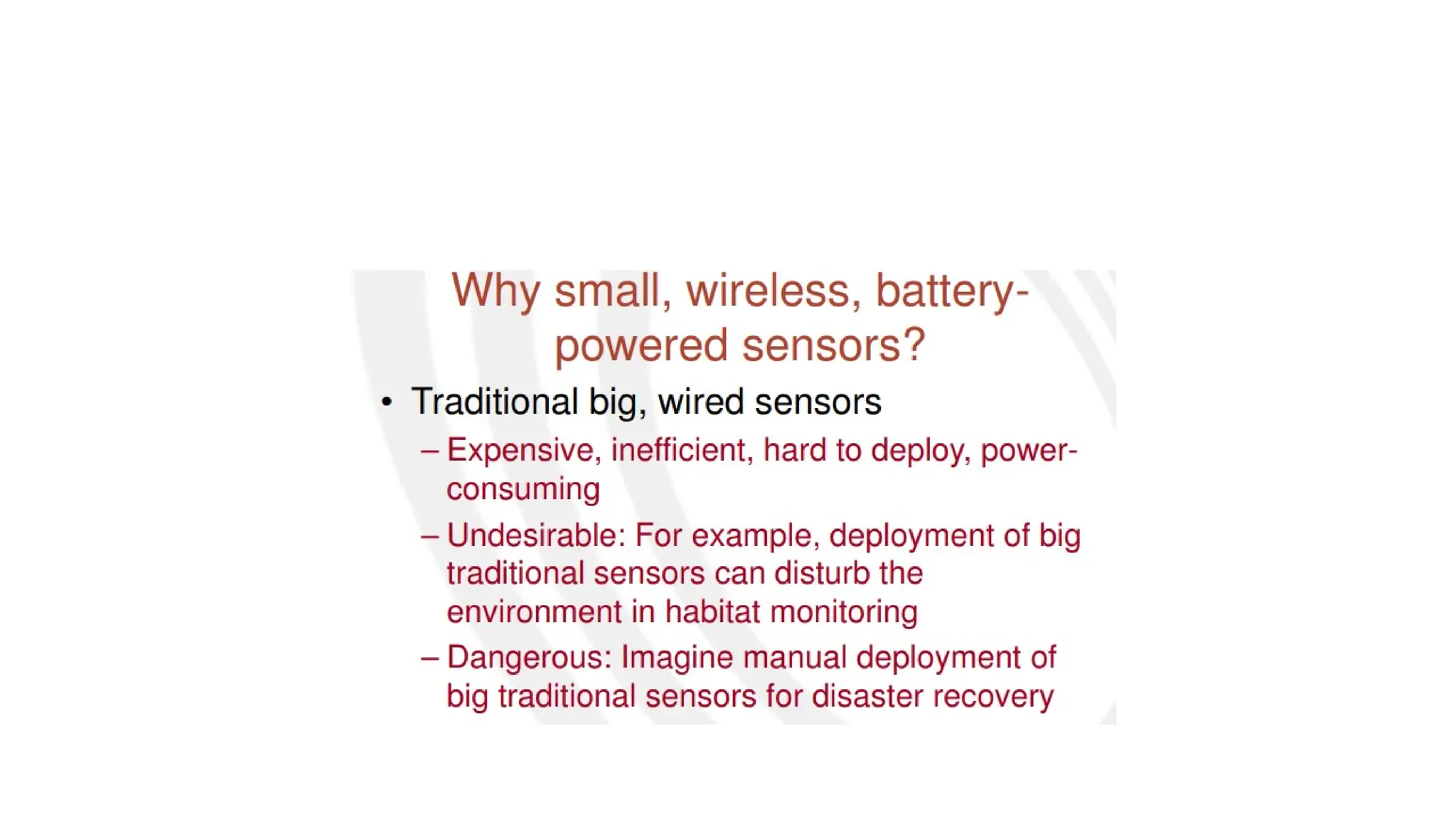 Why small, wireless, battery-powered sensors?

• Traditional big, wired sensors

– Expensive, inefficient, hard to deploy, power-consuming

– Undesirable: For example, deployment of big traditional sensors can disturb the environment in habitat monitoring

– Dangerous: Imagine manual deployment of big traditional sensors for disaster recovery